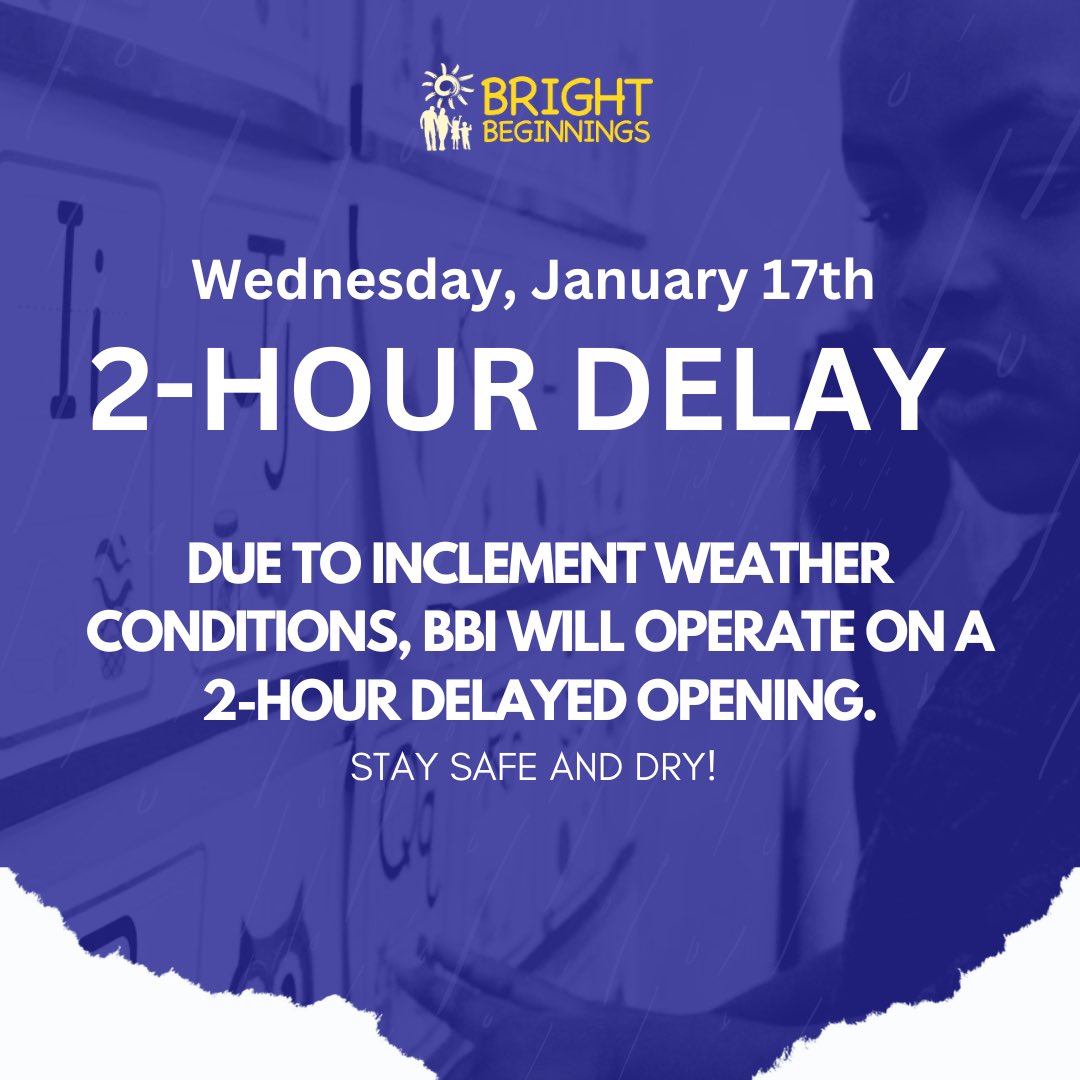 BRIGHT BEGINNINGS

Wednesday, January 17th

2-HOUR DELAY

DUE TO INCLEMENT WEATHER CONDITIONS, BBI WILL OPERATE ON A 2-HOUR DELAYED OPENING.

STAY SAFE AND DRY!